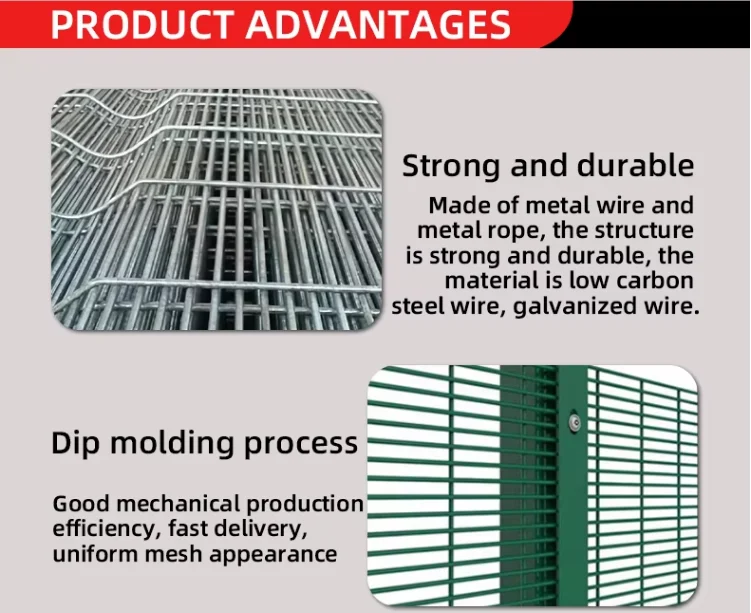 PRODUCT ADVANTAGES

Strong and durable

Made of metal wire and metal rope, the structure is strong and durable, the material is low carbon steel wire, galvanized wire.

Dip molding process

Good mechanical production efficiency, fast delivery, uniform mesh appearance